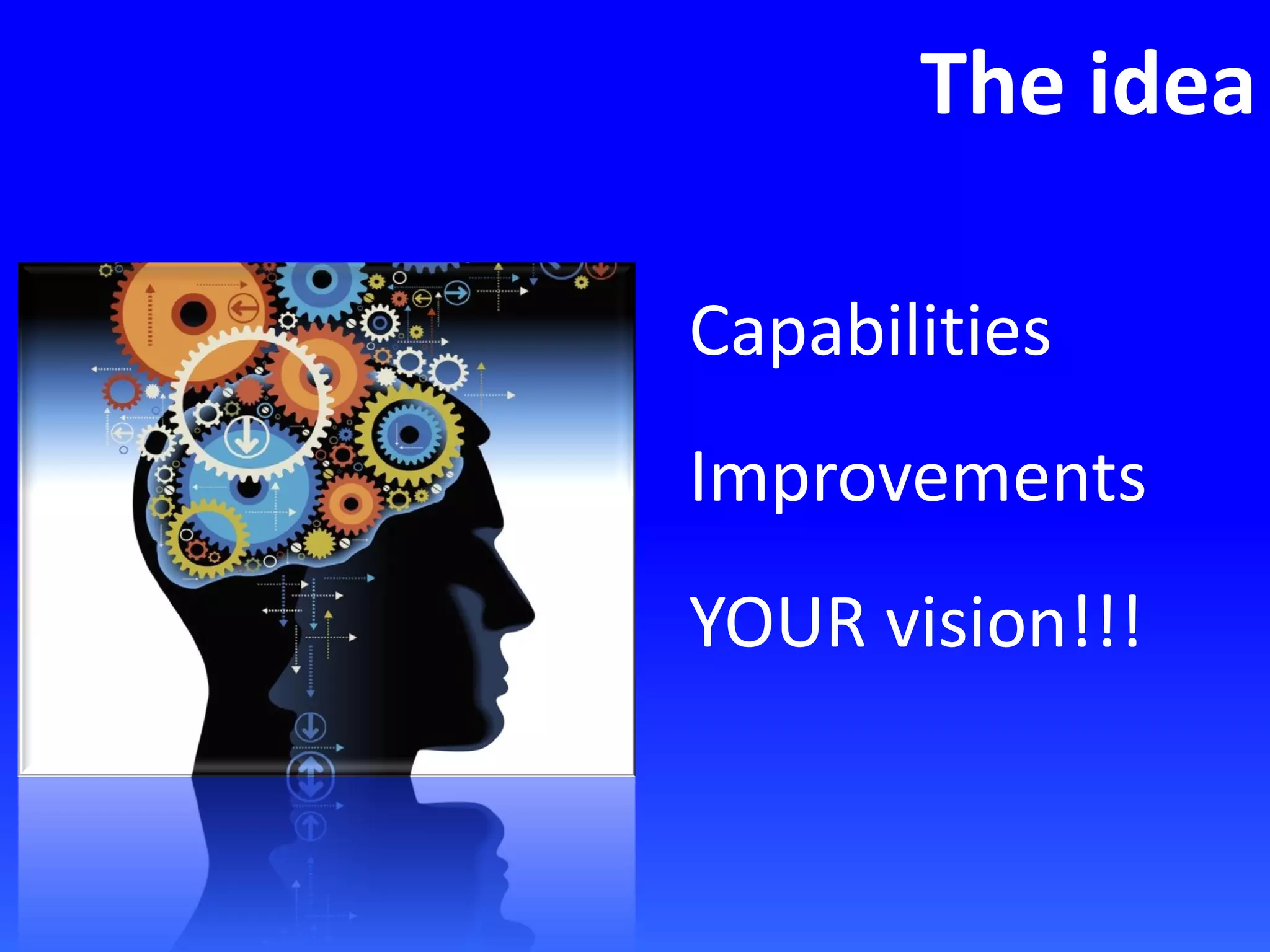 The idea

Capabilities

Improvements

YOUR vision!!!